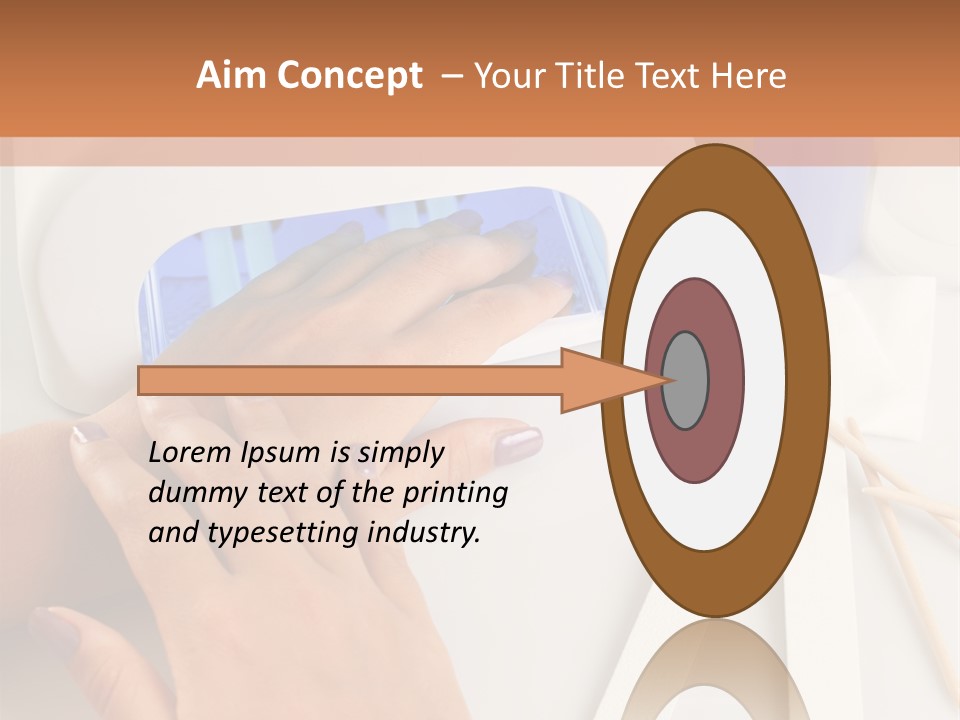 Aim Concept – Your Title Text Here

Lorem Ipsum is simply dummy text of the printing and typesetting industry.